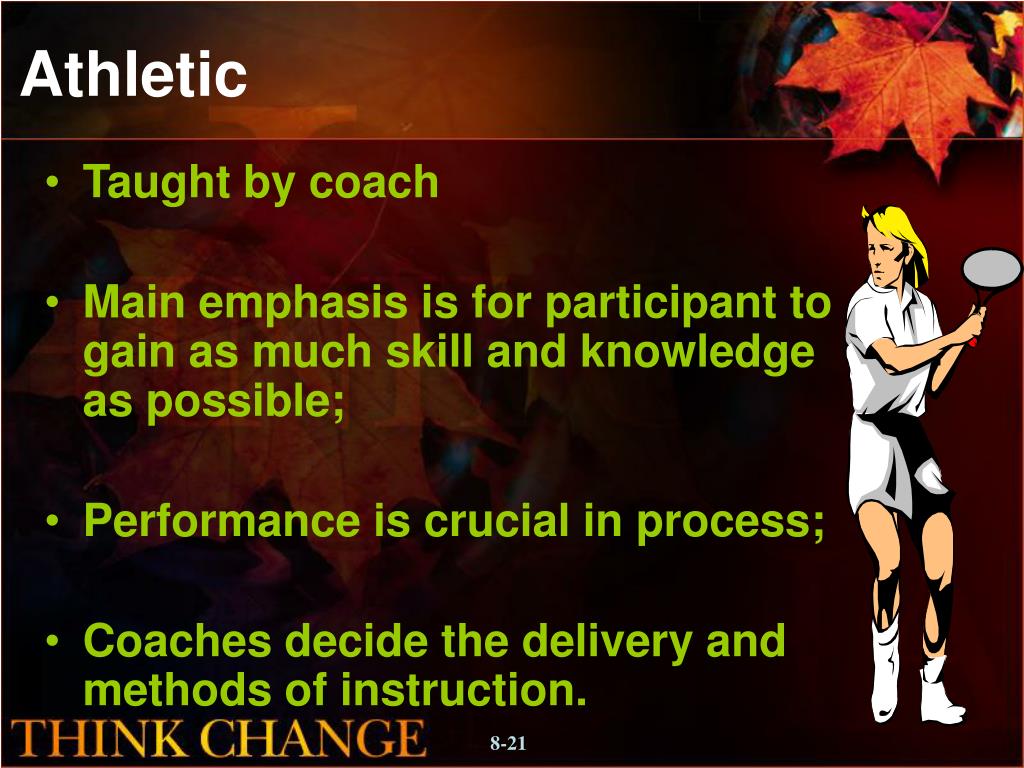 Athletic

• Taught by coach

• Main emphasis is for participant to gain as much skill and knowledge as possible;

• Performance is crucial in process;

• Coaches decide the delivery and methods of instruction.

THINK CHANGE

8-21